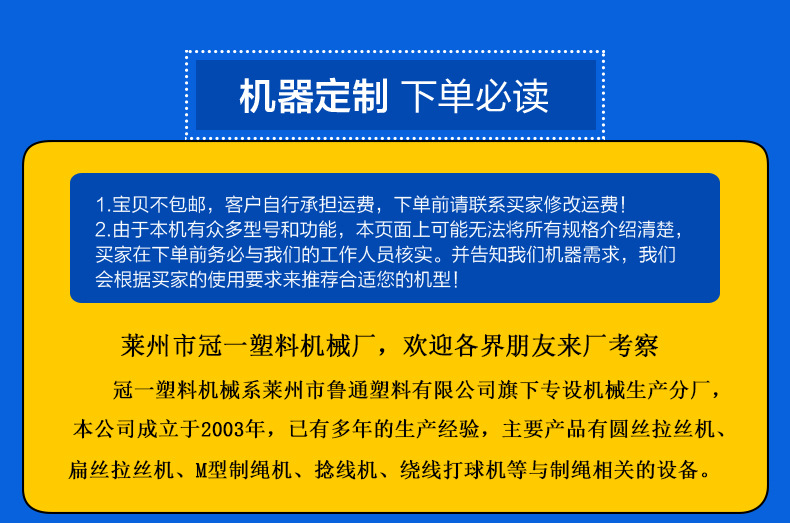 机器定制 下单必读

1.宝贝不包邮，客户自行承担运费，下单前请联系买家修改运费！
2.由于本机有众多型号和功能，本页面上可能无法将所有规格介绍清楚，买家在下单前务必与我们的工作人员核实。并告知我们机器需求，我们会根据买家的使用要求来推荐合适您的机型！

莱州市冠一塑料机械厂，欢迎各界朋友来厂考察

冠一塑料机械系莱州市鲁通塑料有限公司旗下专设机械生产分厂，本公司成立于2003年，已有多年的生产经验，主要产品有圆丝拉丝机、扁丝拉丝机、M型制绳机、捻线机、绕线打球机等与制绳相关的设备。